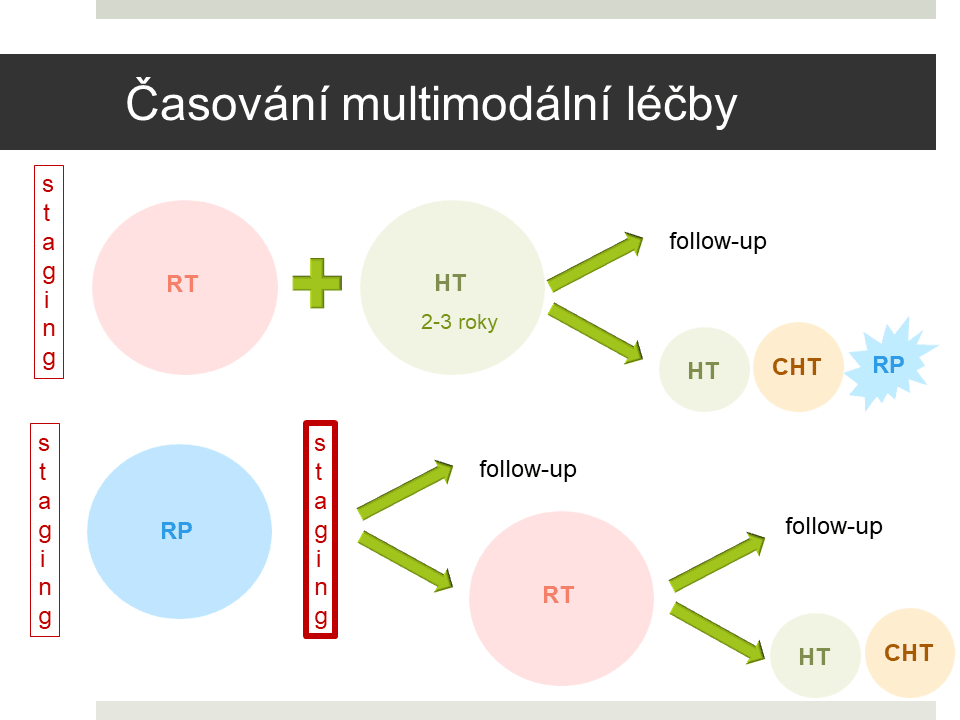 Časování multimodální léčby

staging

RT

HT
2-3 roky

follow-up

HT
CHT
RP

staging

RP

staging

follow-up

RT

follow-up

HT
CHT